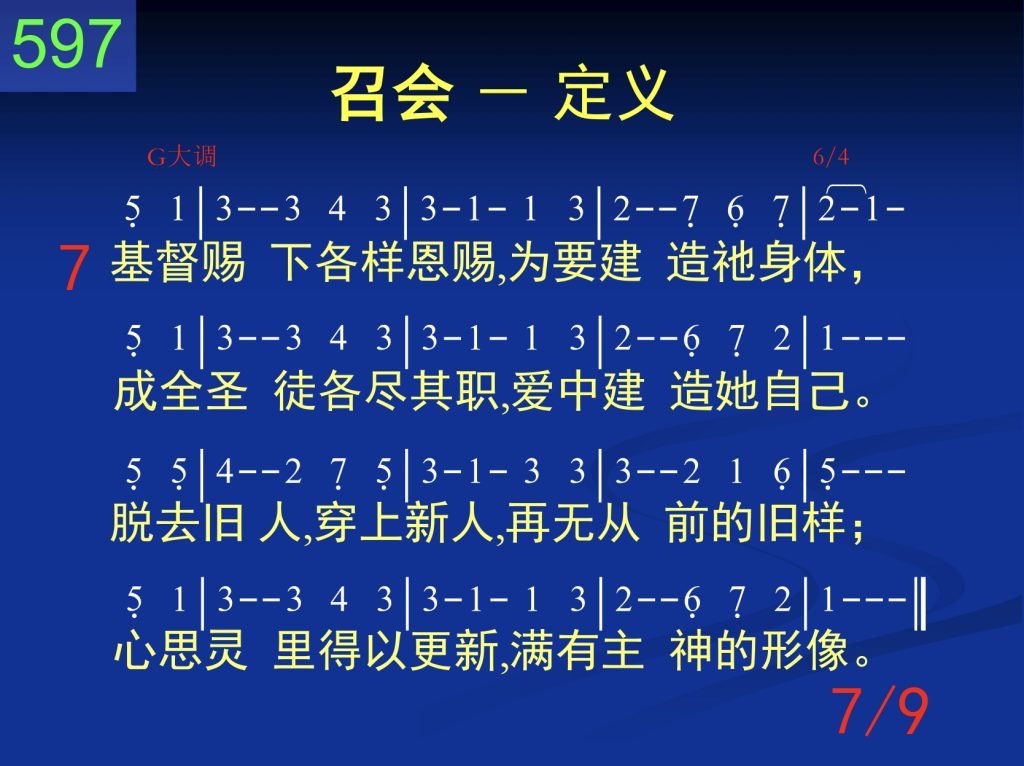 597

召会 — 定义

G大调 6/4

5 1 | 3 - - 3 4 3 | 3 - 1 - 1 3 | 2 - - 7 6 7 | 2 - 1 -

7 基督赐 下各样恩赐,为要建 造祂身体,

5 1 | 3 - - 3 4 3 | 3 - 1 - 1 3 | 2 - - 6 7 2 | 1 - - -

成全圣 徒各尽其职,爱中建 造她自己。

5 5 | 4 - - 2 7 5 | 3 - 1 - 3 3 | 3 - - 2 1 6 | 5 - - -

脱去旧 人,穿上新人,再无从 前的旧样;

5 1 | 3 - - 3 4 3 | 3 - 1 - 1 3 | 2 - - 6 7 2 | 1 - - - ‖

心思灵 里得以更新,满有主 神的形像。

7/9